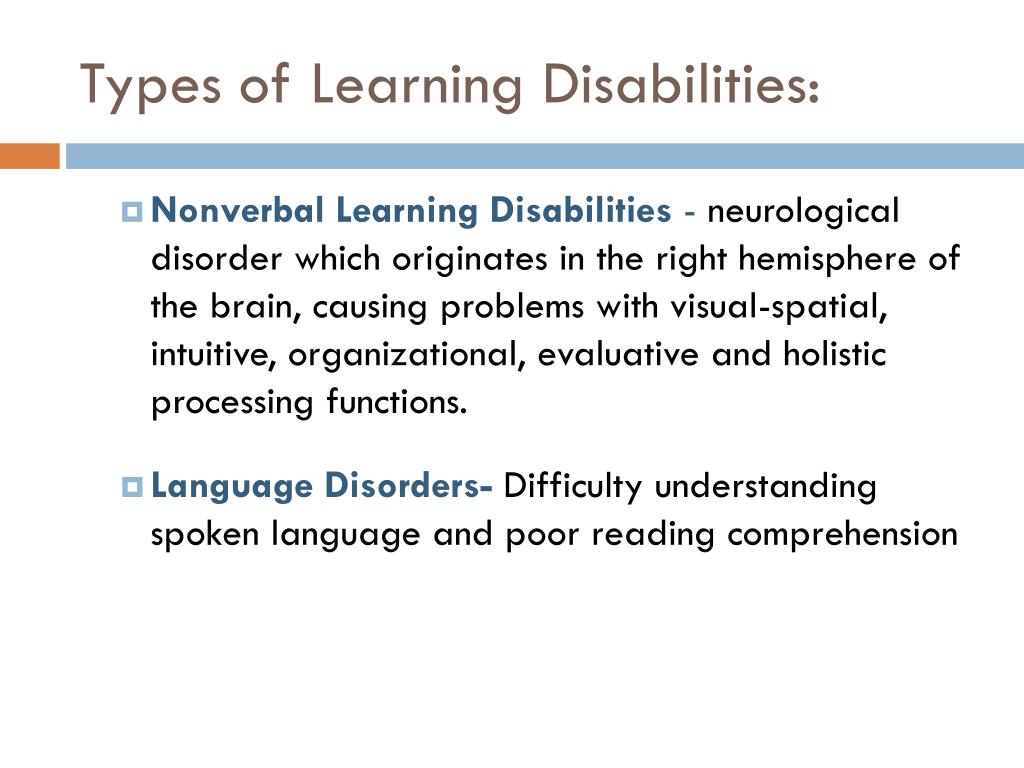 Types of Learning Disabilities:

Nonverbal Learning Disabilities - neurological disorder which originates in the right hemisphere of the brain, causing problems with visual-spatial, intuitive, organizational, evaluative and holistic processing functions.

Language Disorders- Difficulty understanding spoken language and poor reading comprehension